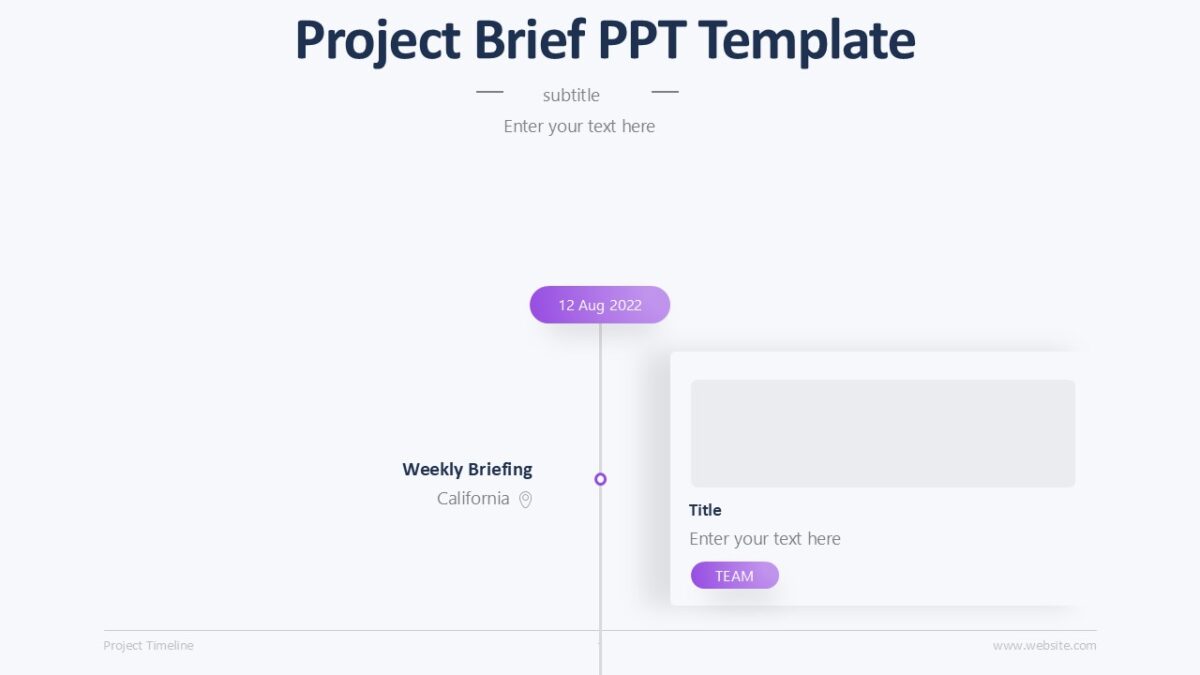 Project Brief PPT Template

subtitle

Enter your text here

12 Aug 2022

Weekly Briefing

California

Title

Enter your text here

TEAM

Project Timeline

www.website.com